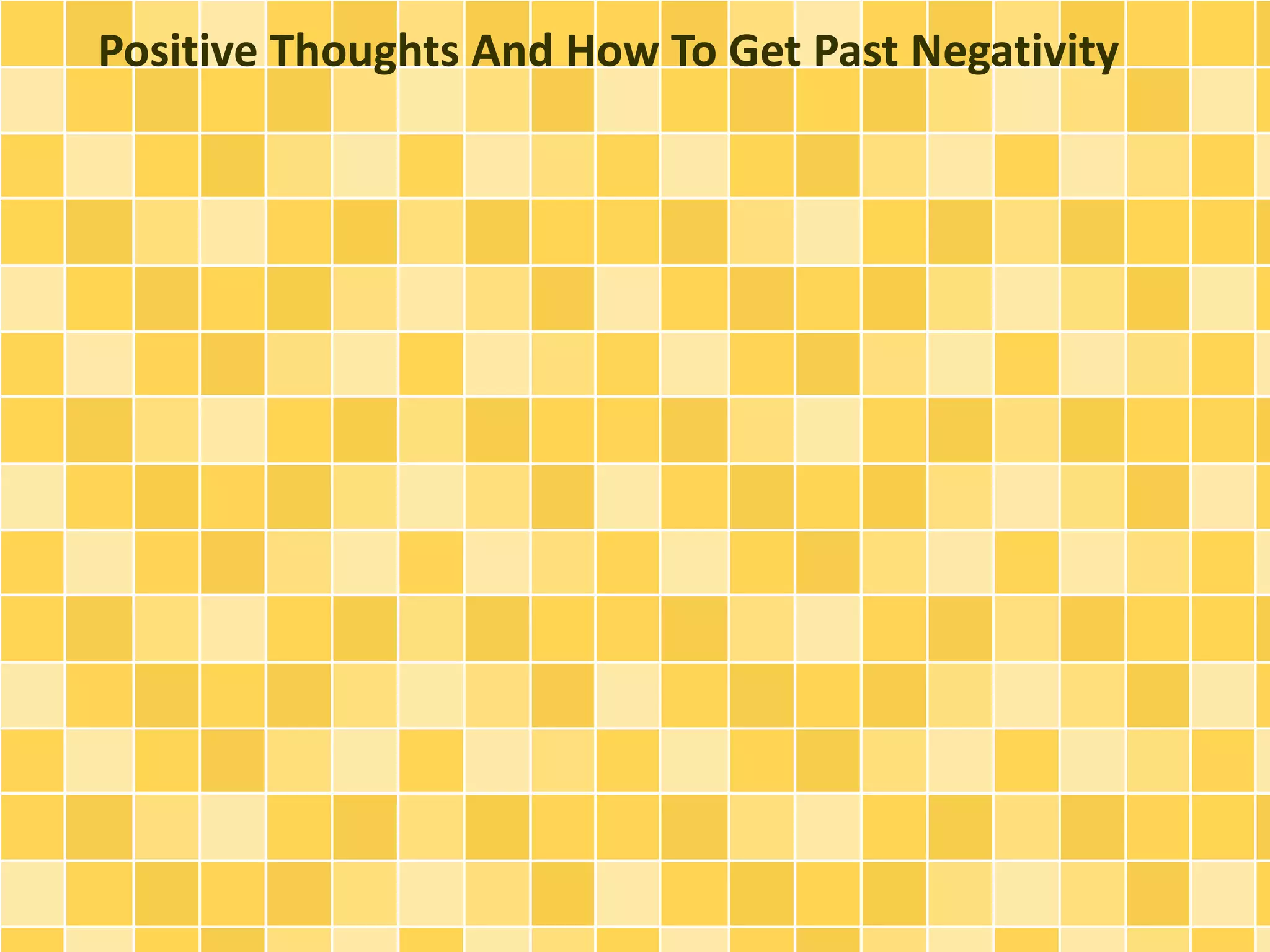 Positive Thoughts And How To Get Past Negativity